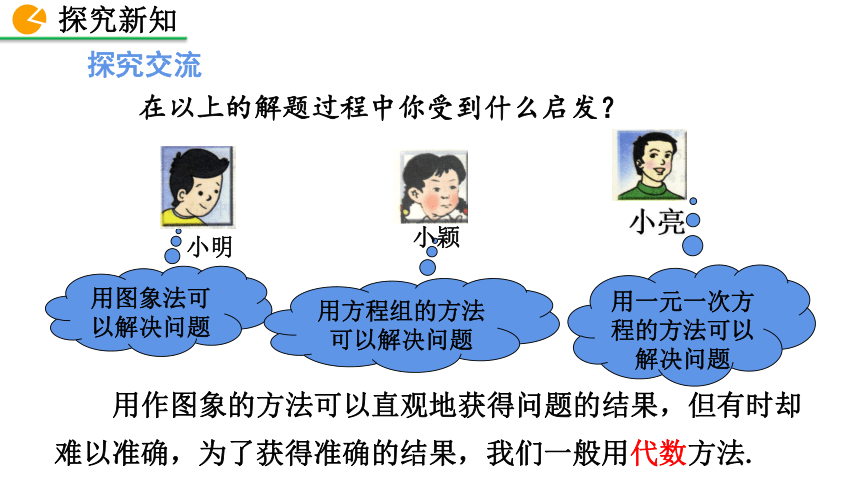 探究新知

探究交流

在以上的解题过程中你受到什么启发？

小明

小颖

小亮

用图象法可以解决问题

用方程组的方法可以解决问题

用一元一次方程的方法可以解决问题

用作图象的方法可以直观地获得问题的结果，但有时却难以准确，为了获得准确的结果，我们一般用代数方法.